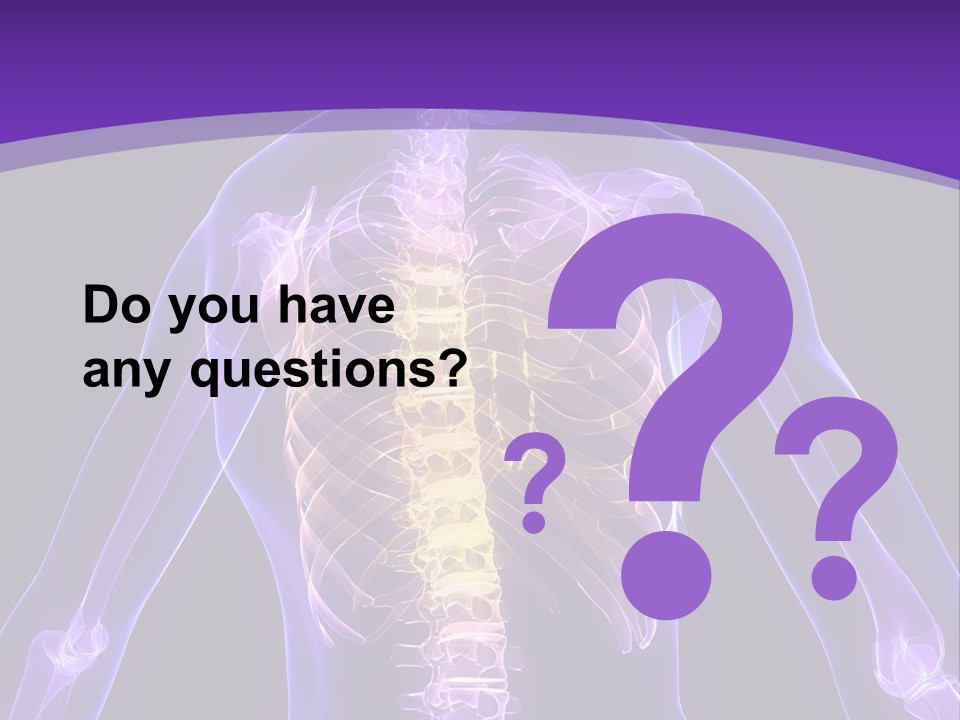 Do you have any questions?

?
?
?